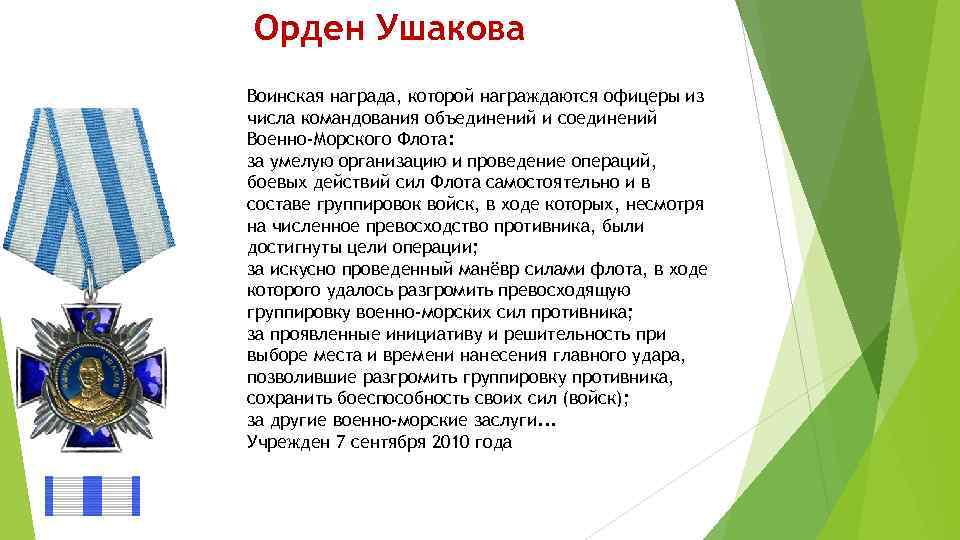 Орден Ушакова

Воинская награда, которой награждаются офицеры из числа командования объединений и соединений Военно-Морского Флота:
за умелую организацию и проведение операций, боевых действий сил Флота самостоятельно и в составе группировок войск, в ходе которых, несмотря на численное превосходство противника, были достигнуты цели операции;
за искусно проведенный манёвр силами флота, в ходе которого удалось разгромить превосходящую группировку военно-морских сил противника;
за проявленные инициативу и решительность при выборе места и времени нанесения главного удара, позволившие разгромить группировку противника, сохранить боеспособность своих сил (войск);
за другие военно-морские заслуги...
Учрежден 7 сентября 2010 года